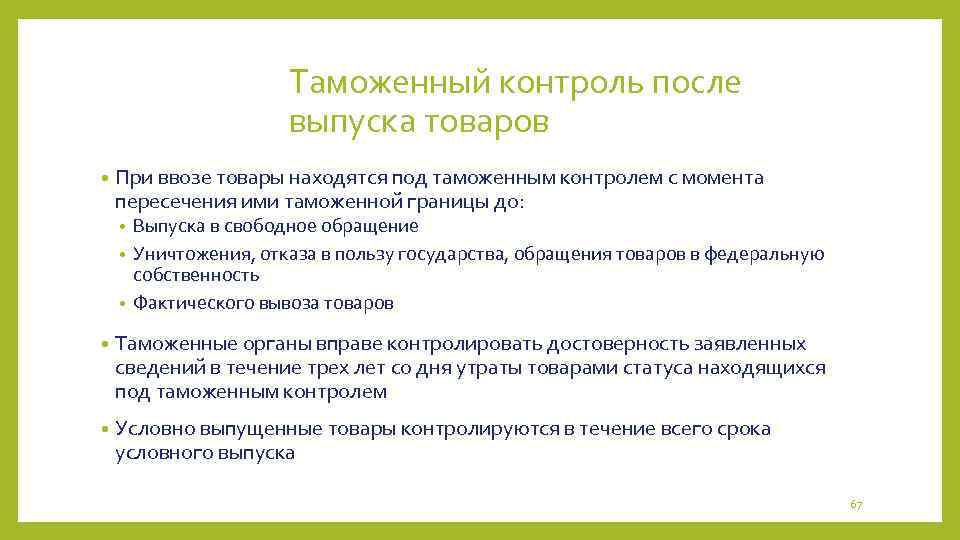 Таможенный контроль после выпуска товаров

• При ввозе товары находятся под таможенным контролем с момента пересечения ими таможенной границы до:
  • Выпуска в свободное обращение
  • Уничтожения, отказа в пользу государства, обращения товаров в федеральную собственность
  • Фактического вывоза товаров
• Таможенные органы вправе контролировать достоверность заявленных сведений в течение трех лет со дня утраты товарами статуса находящихся под таможенным контролем
• Условно выпущенные товары контролируются в течение всего срока условного выпуска

67